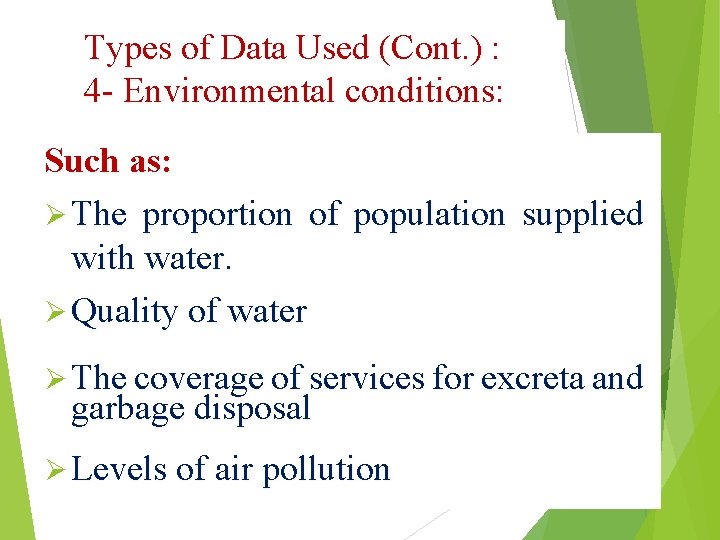 Types of Data Used (Cont.) :
4- Environmental conditions:

Such as:

➢ The proportion of population supplied with water.

➢ Quality of water

➢ The coverage of services for excreta and garbage disposal

➢ Levels of air pollution